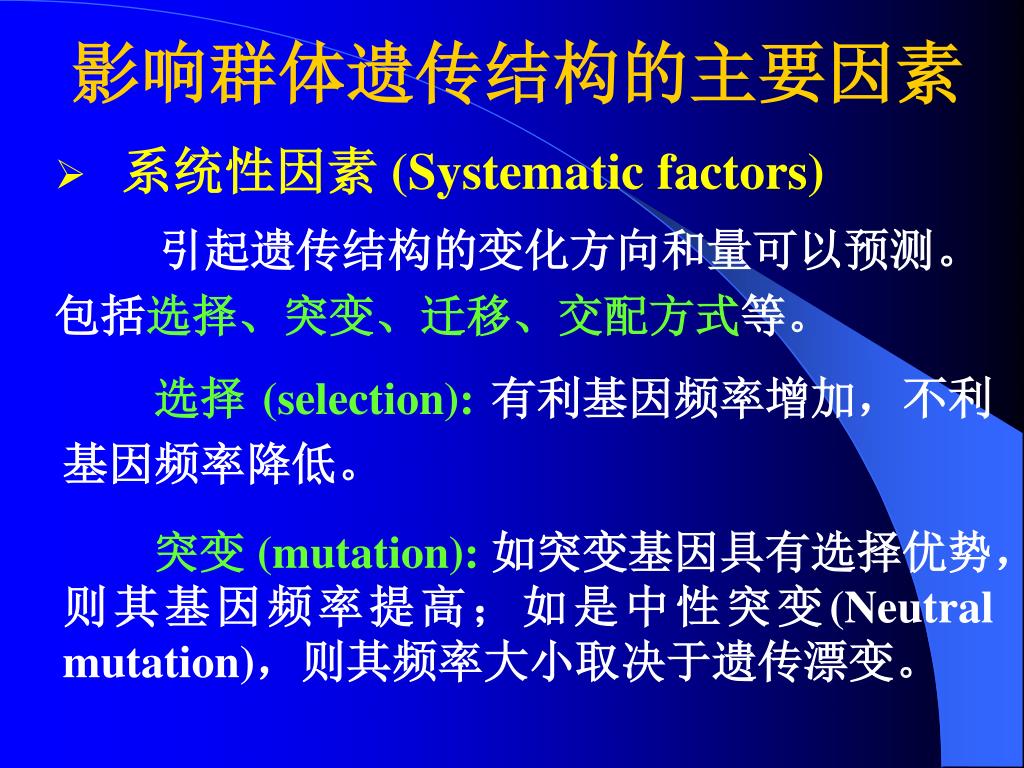 影响群体遗传结构的主要因素

➢ 系统性因素 (Systematic factors)

引起遗传结构的变化方向和量可以预测。包括选择、突变、迁移、交配方式等。

选择 (selection): 有利基因频率增加，不利基因频率降低。

突变 (mutation): 如突变基因具有选择优势，则其基因频率提高；如是中性突变(Neutral mutation)，则其频率大小取决于遗传漂变。